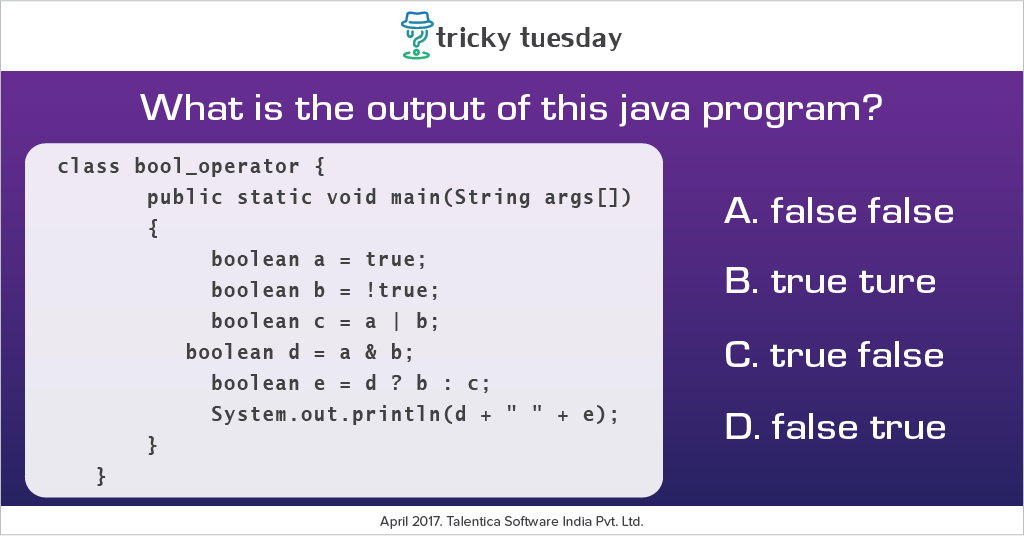 tricky tuesday

What is the output of this java program?

class bool_operator {
public static void main(String args[])
{
boolean a = true;
boolean b = !true;
boolean c = a | b;
boolean d = a & b;
boolean e = d ? b : c;
System.out.println(d + " " + e);
}
}

A. false false

B. true ture

C. true false

D. false true

April 2017. Talentica Software India Pvt. Ltd.